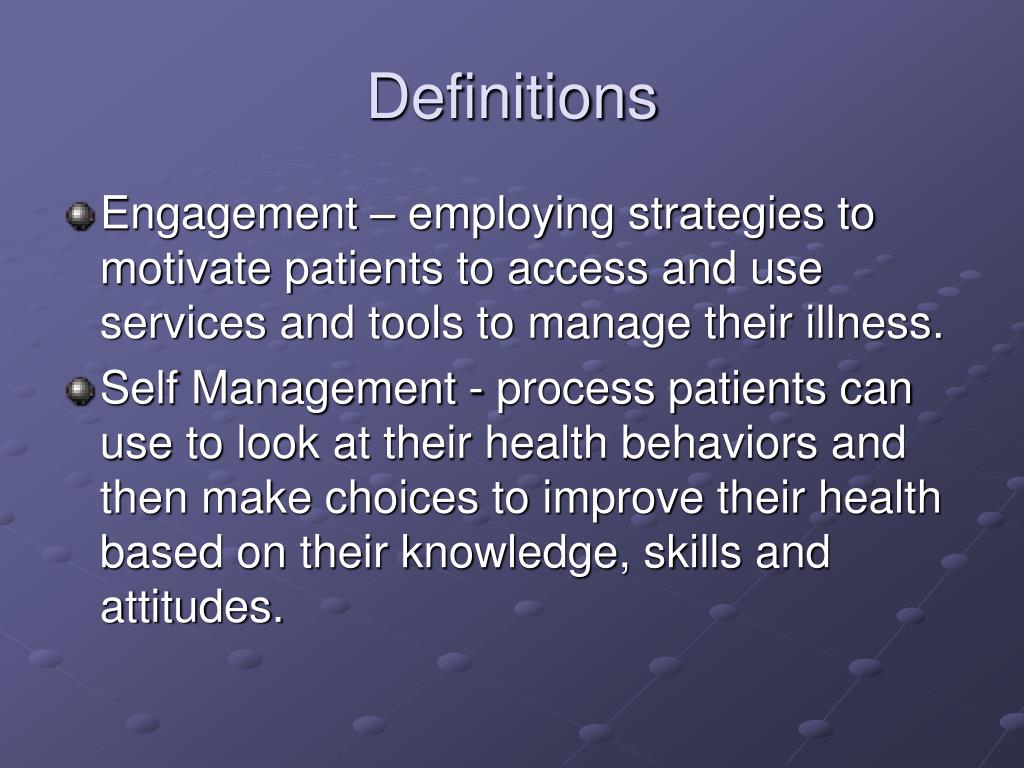 Definitions

Engagement – employing strategies to motivate patients to access and use services and tools to manage their illness.

Self Management - process patients can use to look at their health behaviors and then make choices to improve their health based on their knowledge, skills and attitudes.